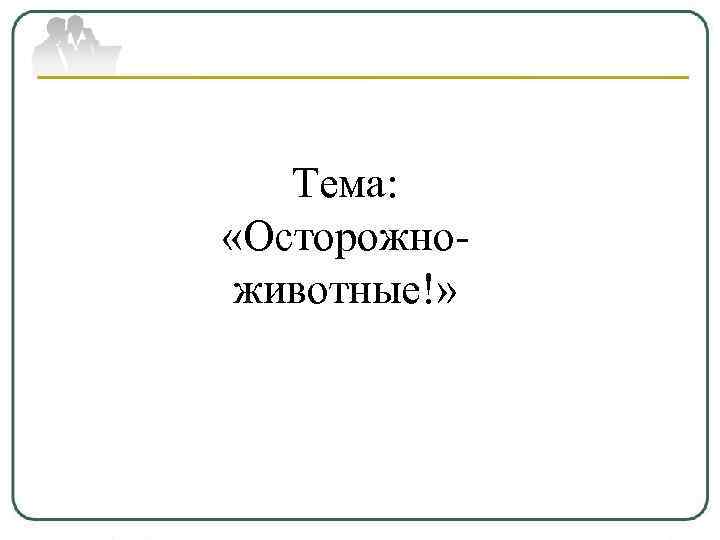 Тема:
«Осторожно-животные!»